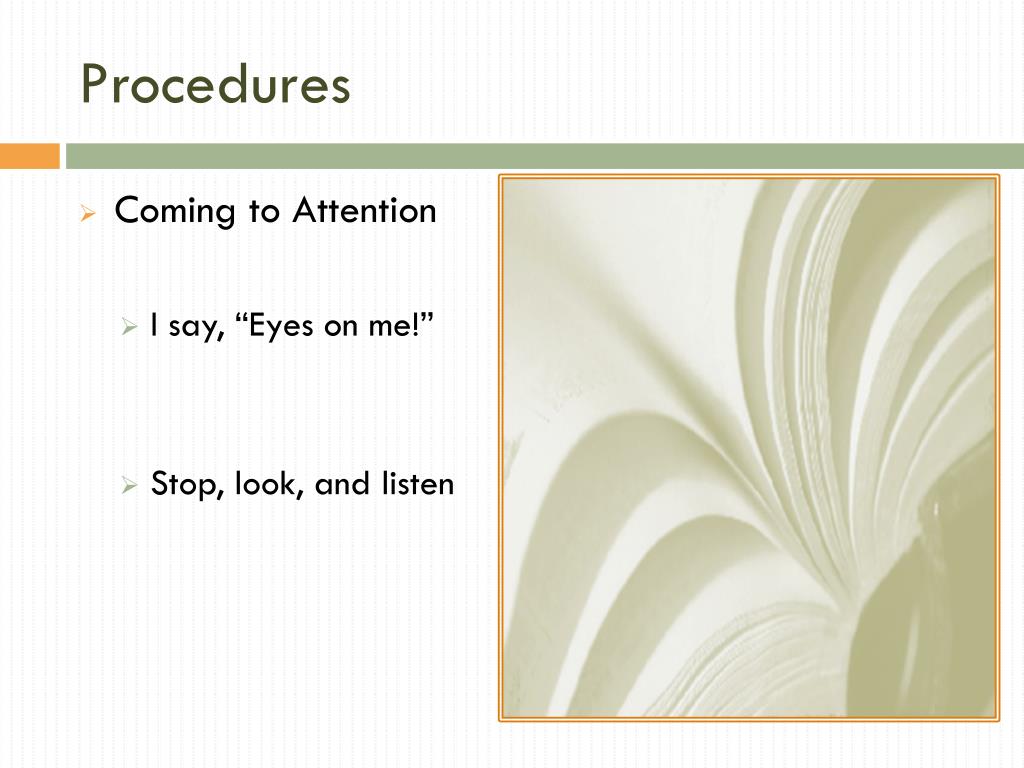 Procedures

Coming to Attention

I say, “Eyes on me!”

Stop, look, and listen